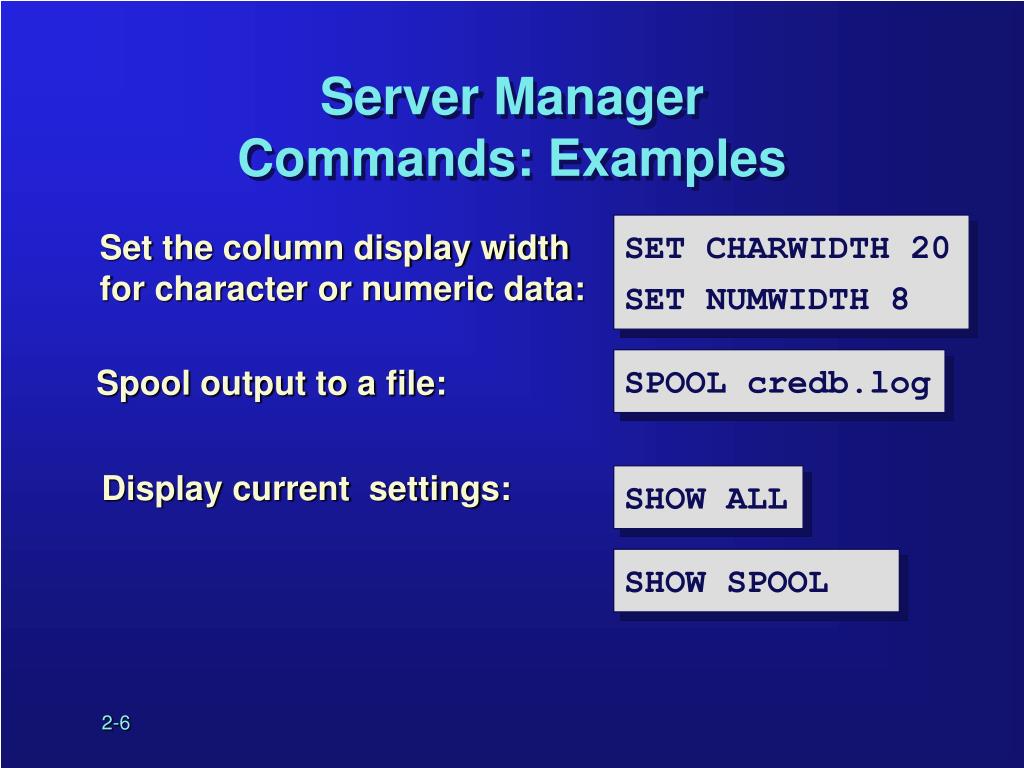 Server Manager Commands: Examples

Set the column display width for character or numeric data:

SET CHARWIDTH 20
SET NUMWIDTH 8

Spool output to a file:

SPOOL credb.log

Display current settings:

SHOW ALL

SHOW SPOOL

2-6